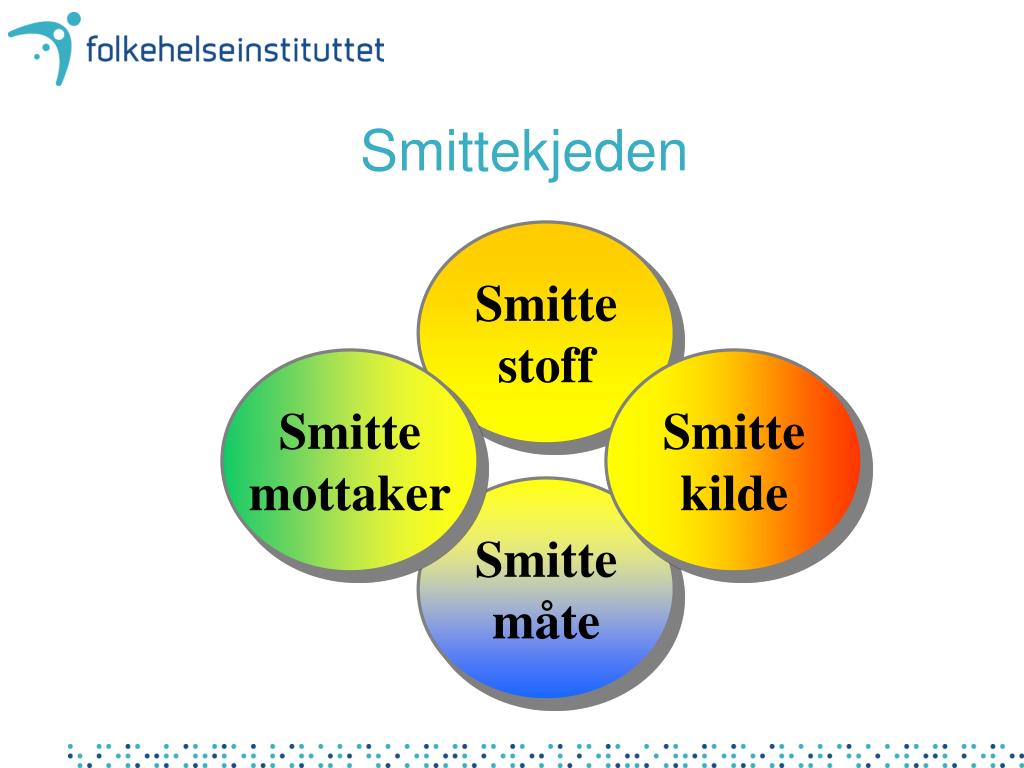 folkehelseinstituttet

Smittekjeden

Smitte
stoff

Smitte
mottaker

Smitte
kilde

Smitte
måte